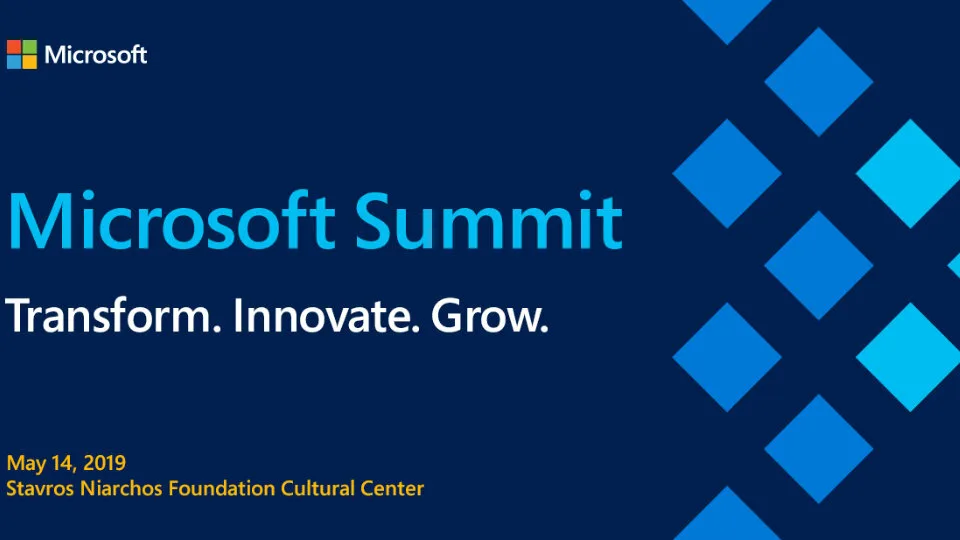 Microsoft

Microsoft Summit

Transform. Innovate. Grow.

May 14, 2019
Stavros Niarchos Foundation Cultural Center